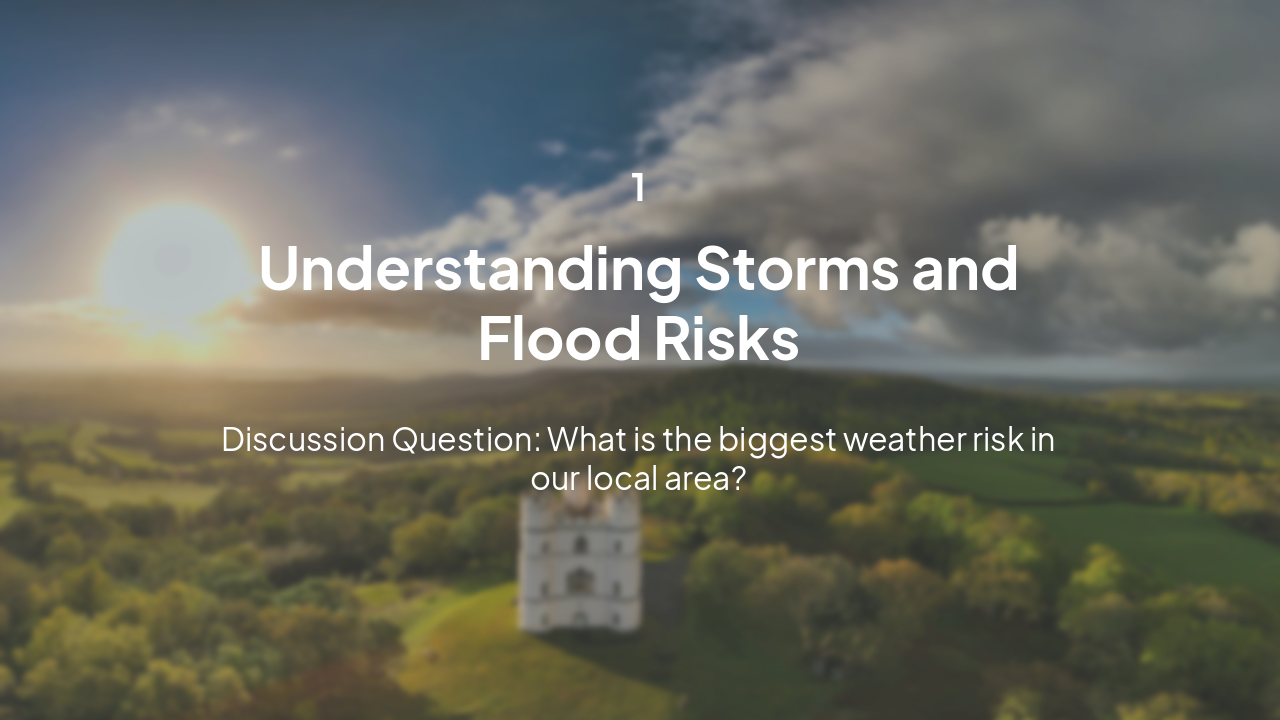 1

Understanding Storms and Flood Risks

Discussion Question: What is the biggest weather risk in our local area?